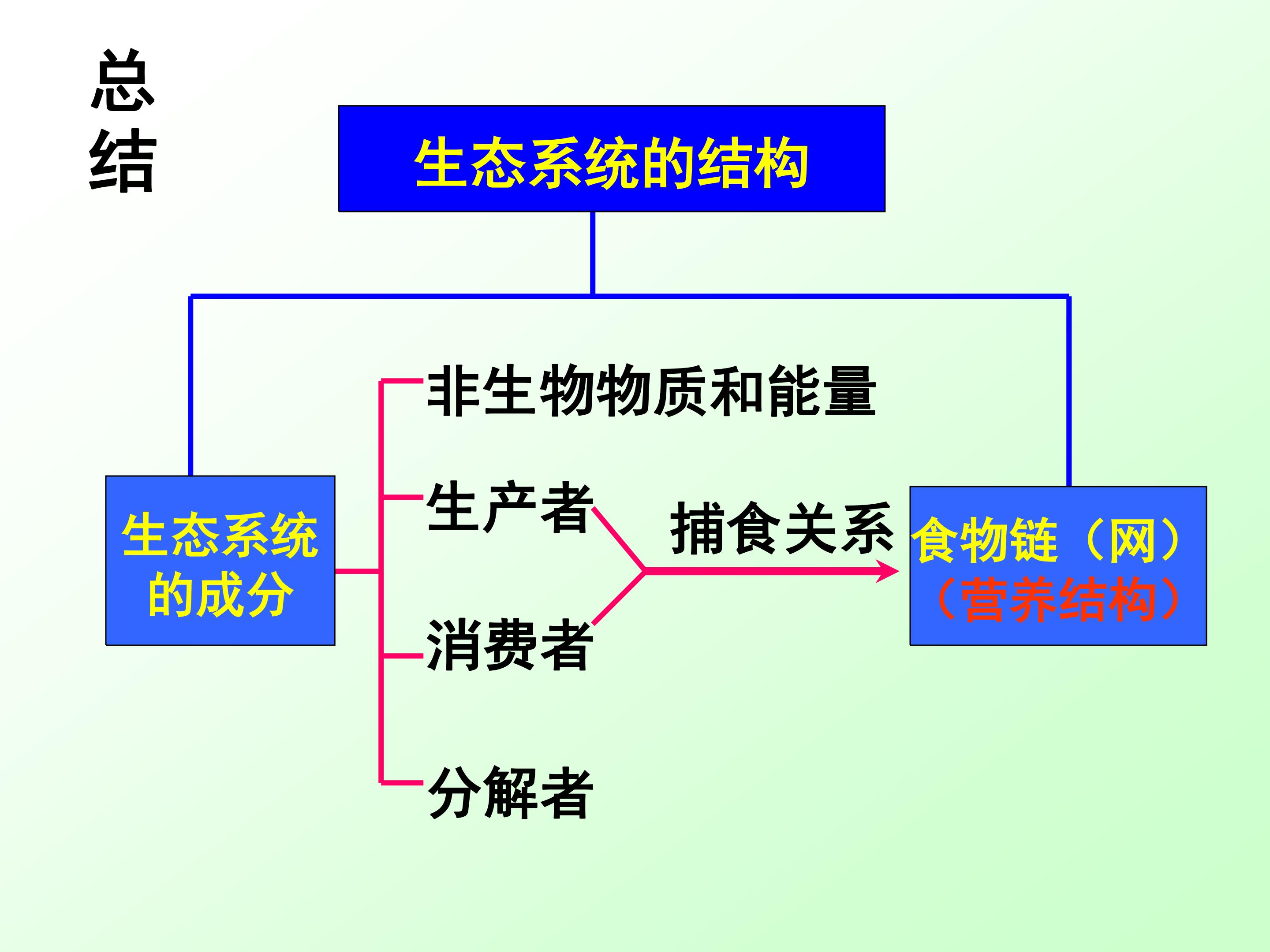 总结

生态系统的结构

生态系统的成分

非生物物质和能量

生产者

消费者

分解者

捕食关系

食物链（网）
（营养结构）